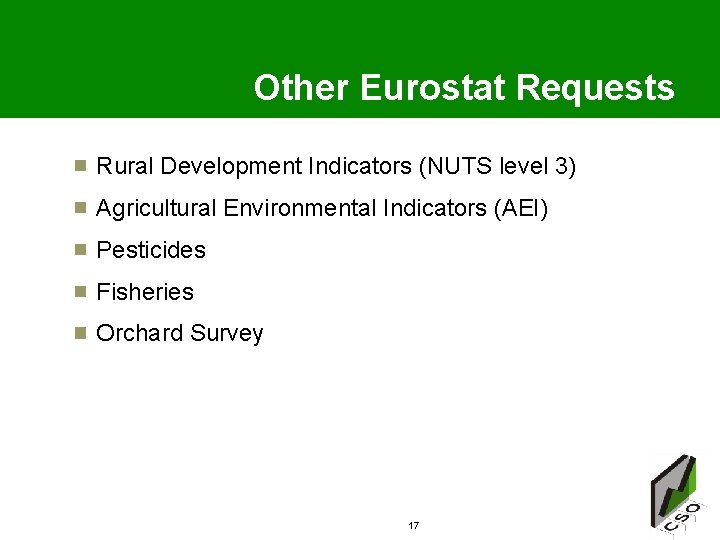 Other Eurostat Requests

Rural Development Indicators (NUTS level 3)

Agricultural Environmental Indicators (AEI)

Pesticides

Fisheries

Orchard Survey

17

CSO